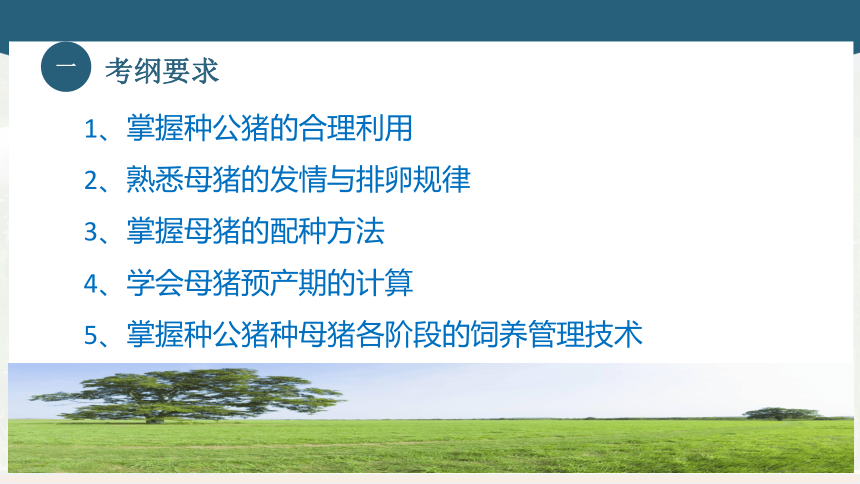 一 考纲要求

1、掌握种公猪的合理利用

2、熟悉母猪的发情与排卵规律

3、掌握母猪的配种方法

4、学会母猪预产期的计算

5、掌握种公猪种母猪各阶段的饲养管理技术